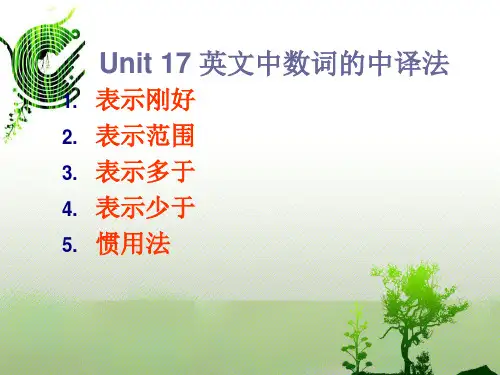 Unit 17 英文中数词的中译法

1. 表示刚好
2. 表示范围
3. 表示多于
4. 表示少于
5. 惯用法